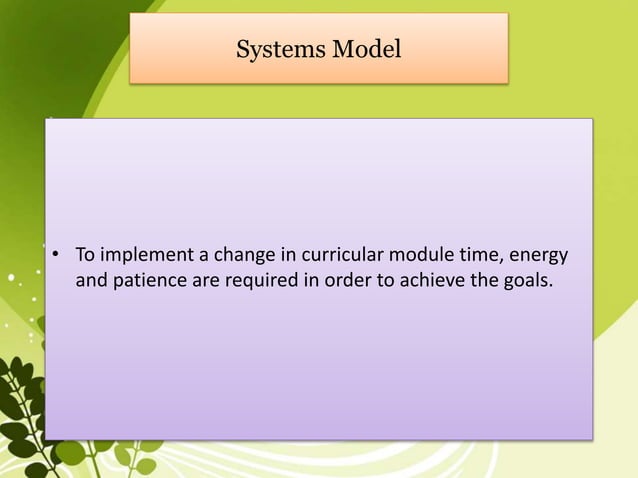 Systems Model

• To implement a change in curricular module time, energy and patience are required in order to achieve the goals.